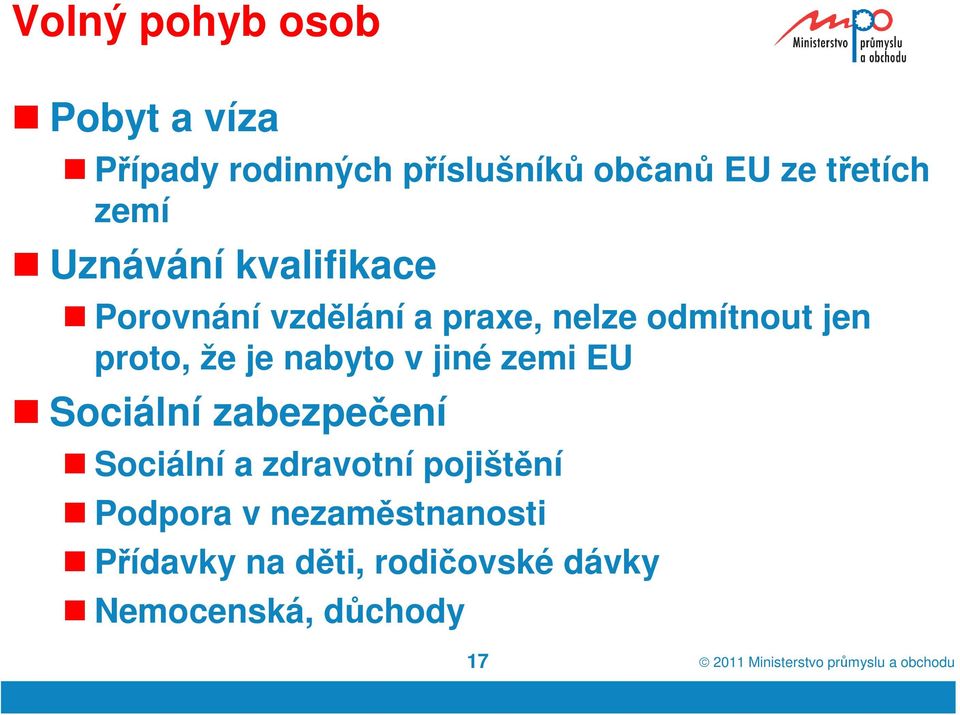 Volný pohyb osob

mpo Ministerstvo průmyslu a obchodu

Pobyt a víza

Případy rodinných příslušníků občanů EU ze třetích zemí

Uznávání kvalifikace

Porovnání vzdělání a praxe, nelze odmítnout jen proto, že je nabyto v jiné zemi EU

Sociální zabezpečení

Sociální a zdravotní pojištění

Podpora v nezaměstnanosti

Přídavky na děti, rodičovské dávky

Nemocenská, důchody

17

© 2011 Ministerstvo průmyslu a obchodu